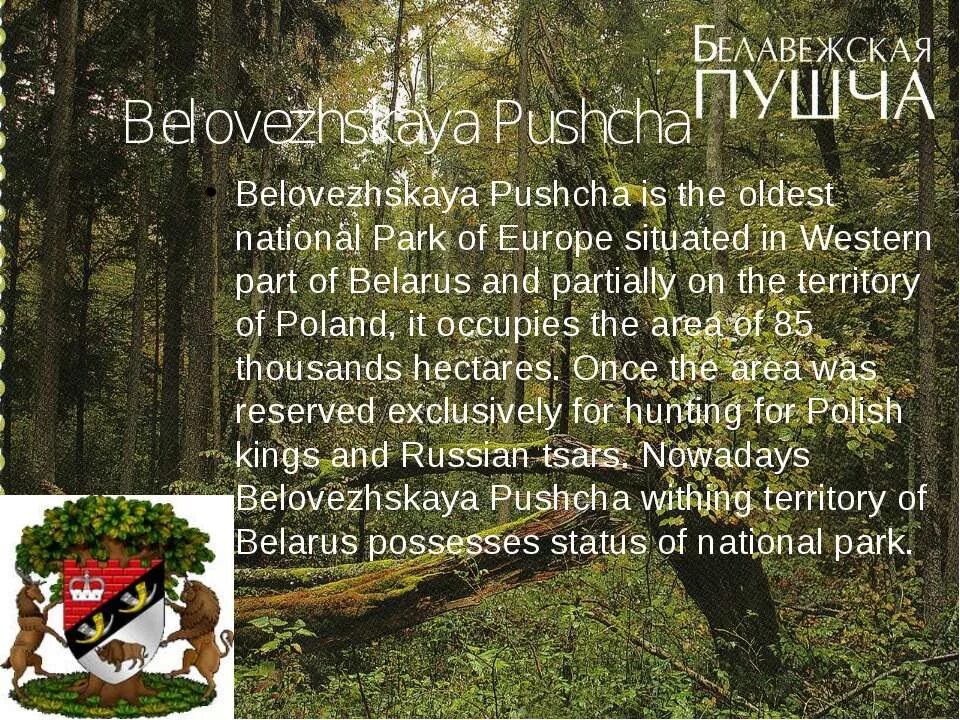 БЕЛАВЕЖСКАЯ ПУШЧА

Belovezhskaya Pushcha

• Belovezhskaya Pushcha is the oldest national Park of Europe situated in Western part of Belarus and partially on the territory of Poland, it occupies the area of 85 thousands hectares. Once the area was reserved exclusively for hunting for Polish kings and Russian tsars. Nowadays Belovezhskaya Pushcha withing territory of Belarus possesses status of national park.